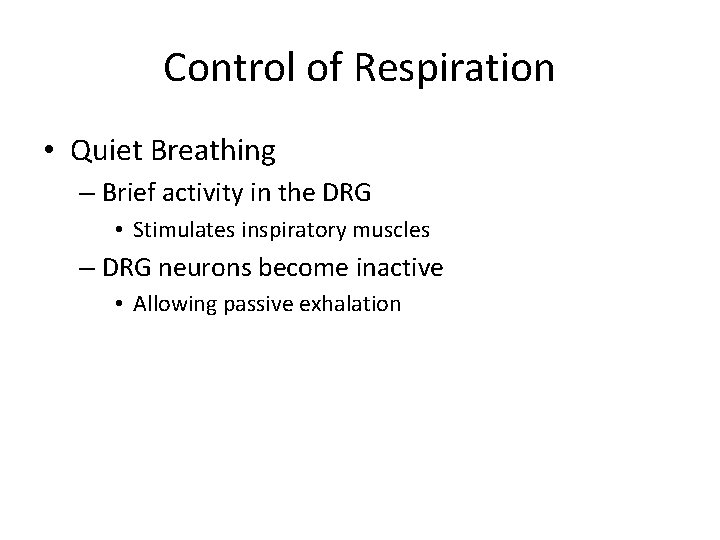 Control of Respiration

• Quiet Breathing
– Brief activity in the DRG
• Stimulates inspiratory muscles
– DRG neurons become inactive
• Allowing passive exhalation